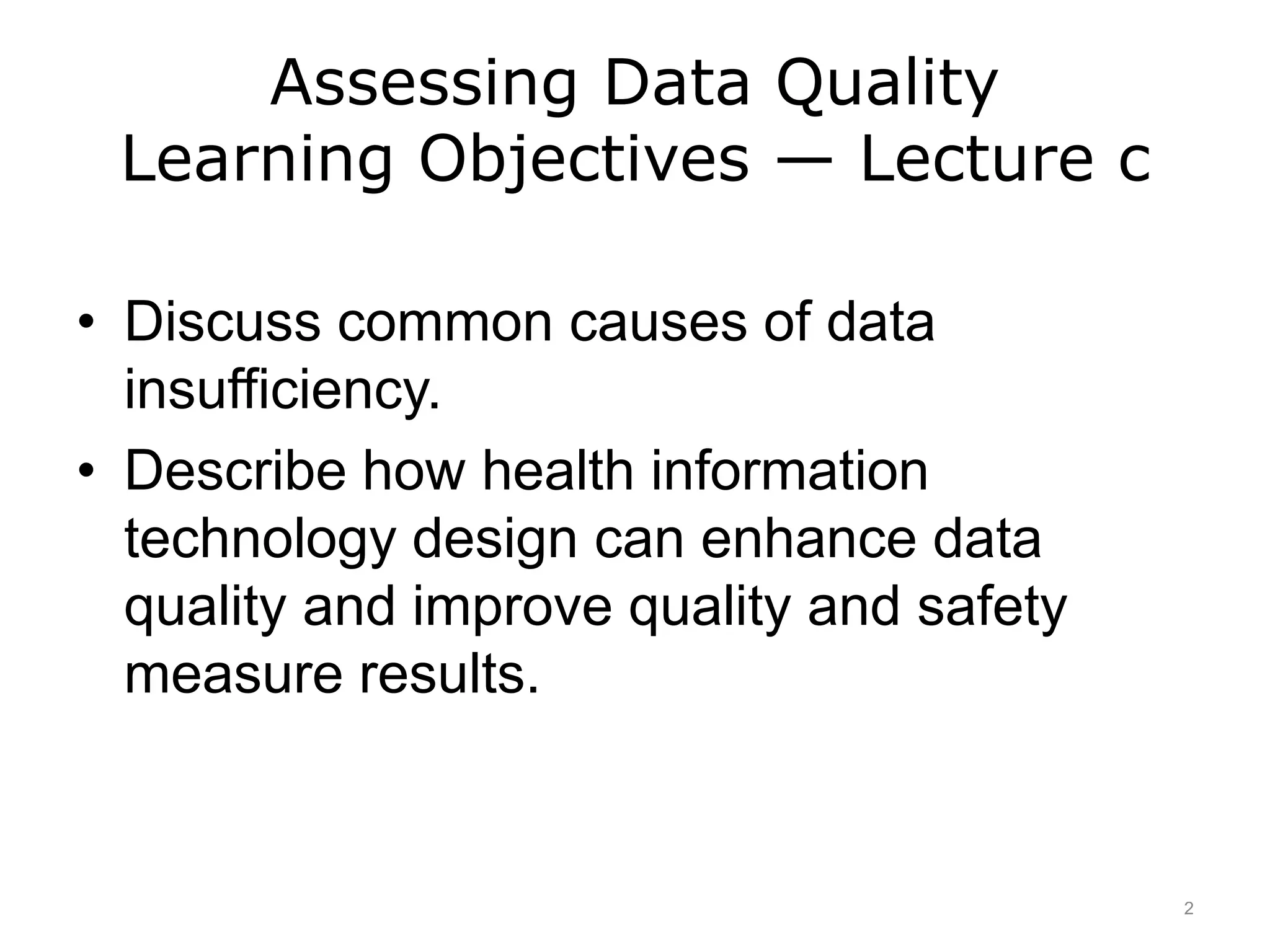 Assessing Data Quality
Learning Objectives — Lecture c

• Discuss common causes of data insufficiency.
• Describe how health information technology design can enhance data quality and improve quality and safety measure results.

2